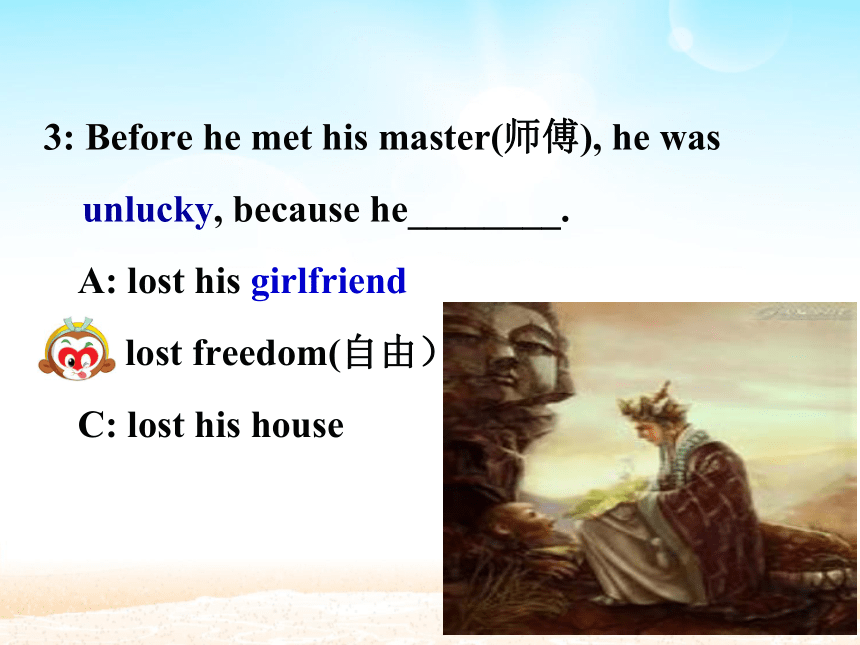 3: Before he met his master(师傅), he was unlucky, because he________.

A: lost his girlfriend

lost freedom(自由）

C: lost his house